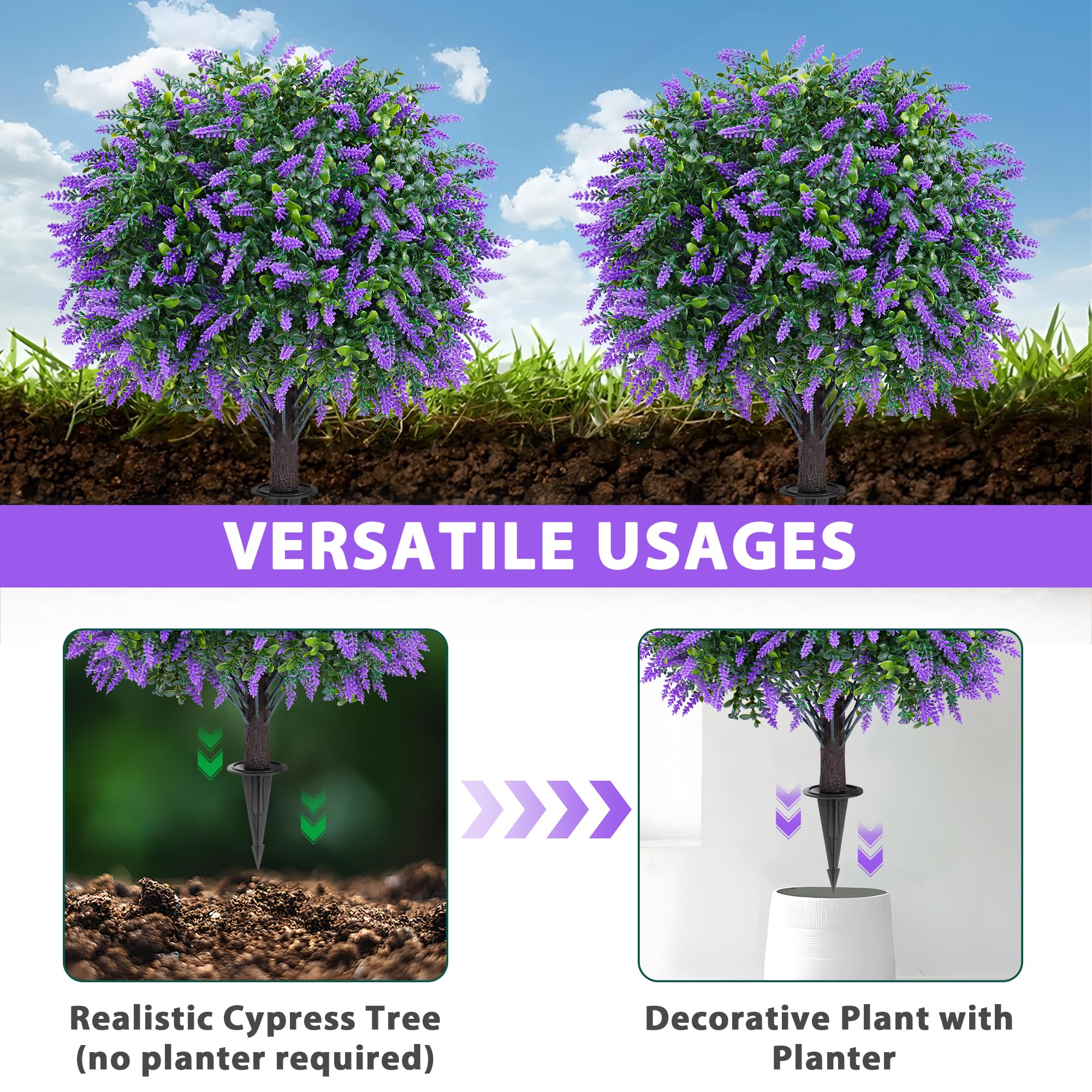 VERSATILE USAGES

Realistic Cypress Tree (no planter required)

Decorative Plant with Planter